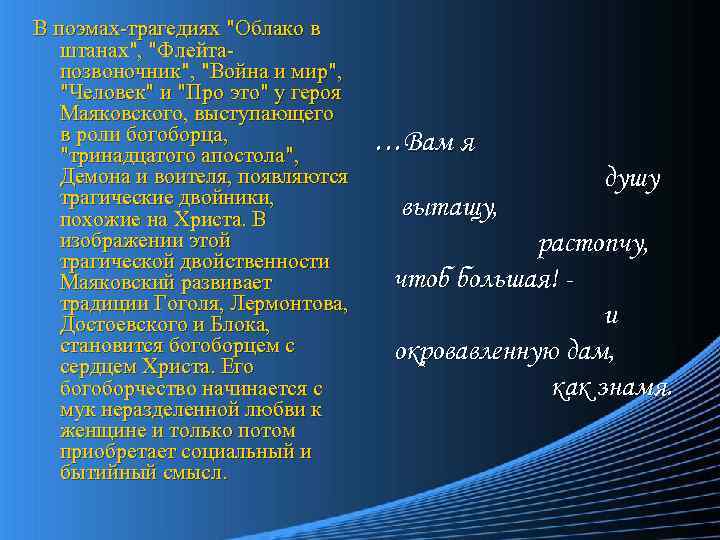 В поэмах-трагедиях "Облако в штанах", "Флейта-позвоночник", "Война и мир", "Человек" и "Про это" у героя Маяковского, выступающего в роли богоборца, "тринадцатого апостола", Демона и воителя, появляются трагические двойники, похожие на Христа. В изображении этой трагической двойственности Маяковский развивает традиции Гоголя, Лермонтова, Достоевского и Блока, становится богоборцем с сердцем Христа. Его богоборчество начинается с мук неразделенной любви к женщине и только потом приобретает социальный и бытийный смысл.

…Вам я
душу
вытащу,
растопчу,
чтоб большая! -
и
окровавленную дам,
как знамя.